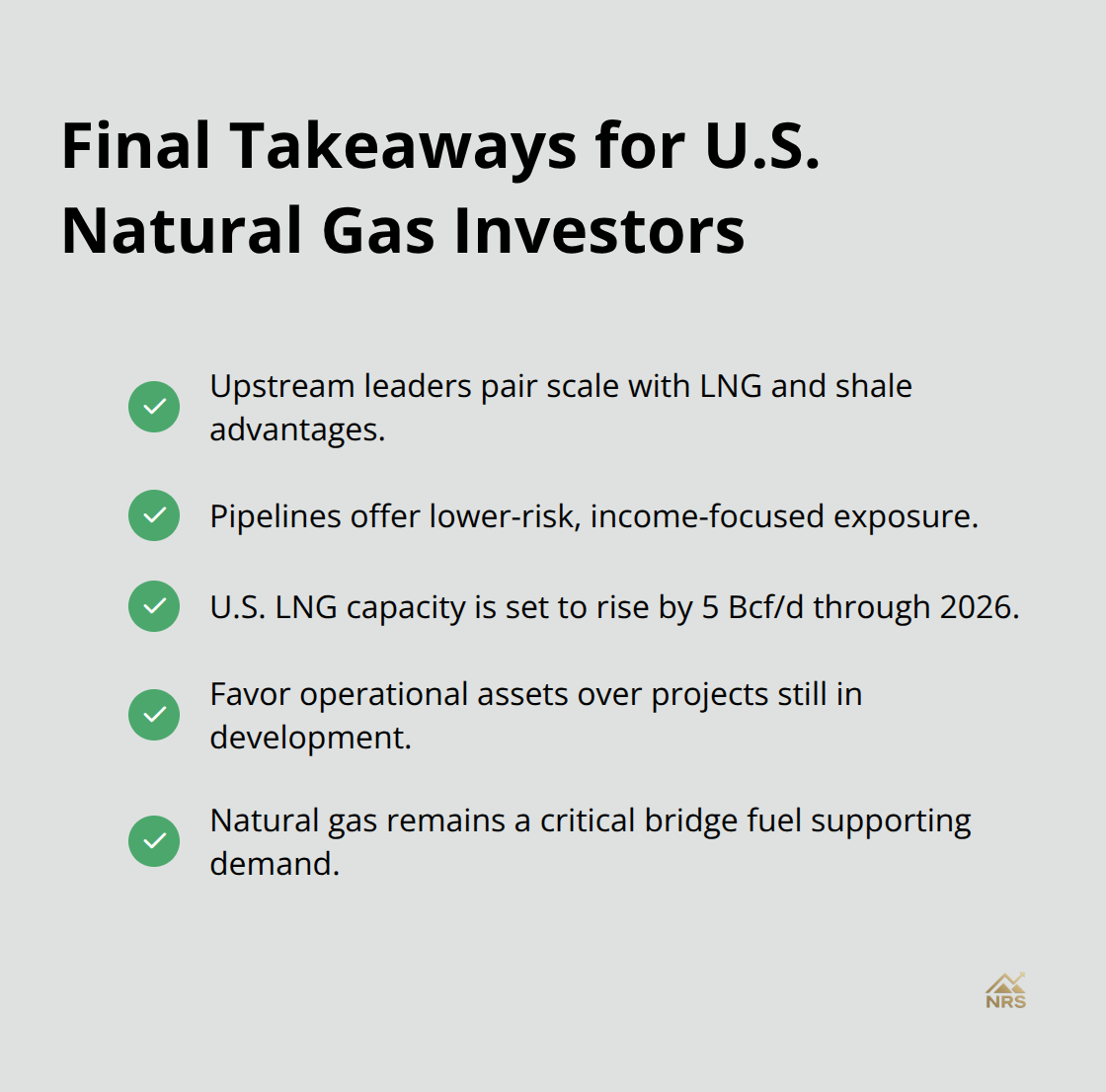 Final Takeaways for U.S. Natural Gas Investors

Upstream leaders pair scale with LNG and shale advantages.

Pipelines offer lower-risk, income-focused exposure.

U.S. LNG capacity is set to rise by 5 Bcf/d through 2026.

Favor operational assets over projects still in development.

Natural gas remains a critical bridge fuel supporting demand.

NRS